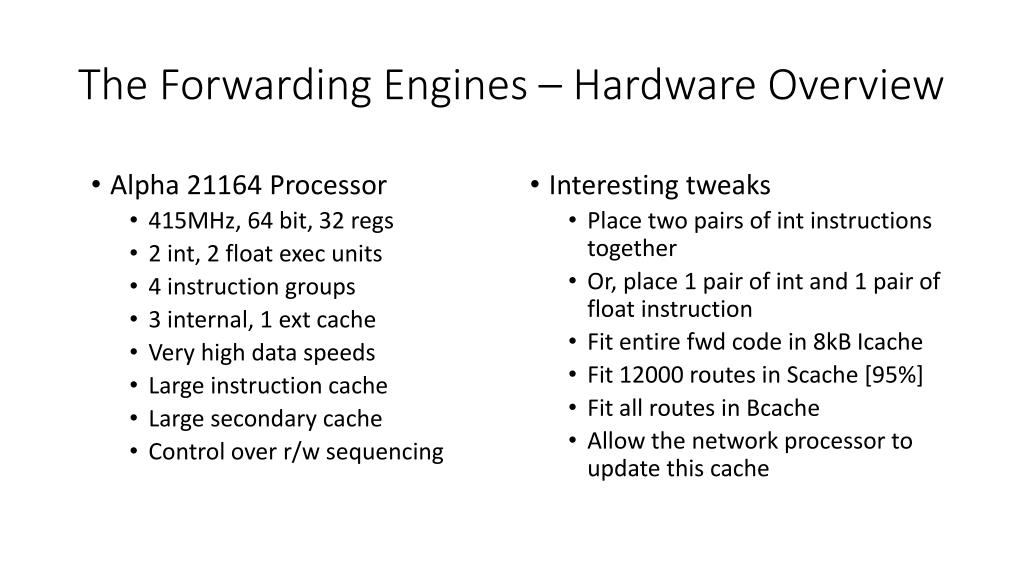 The Forwarding Engines – Hardware Overview

• Alpha 21164 Processor
  • 415MHz, 64 bit, 32 regs
  • 2 int, 2 float exec units
  • 4 instruction groups
  • 3 internal, 1 ext cache
  • Very high data speeds
  • Large instruction cache
  • Large secondary cache
  • Control over r/w sequencing

• Interesting tweaks
  • Place two pairs of int instructions together
  • Or, place 1 pair of int and 1 pair of float instruction
  • Fit entire fwd code in 8kB Icache
  • Fit 12000 routes in Scache [95%]
  • Fit all routes in Bcache
  • Allow the network processor to update this cache